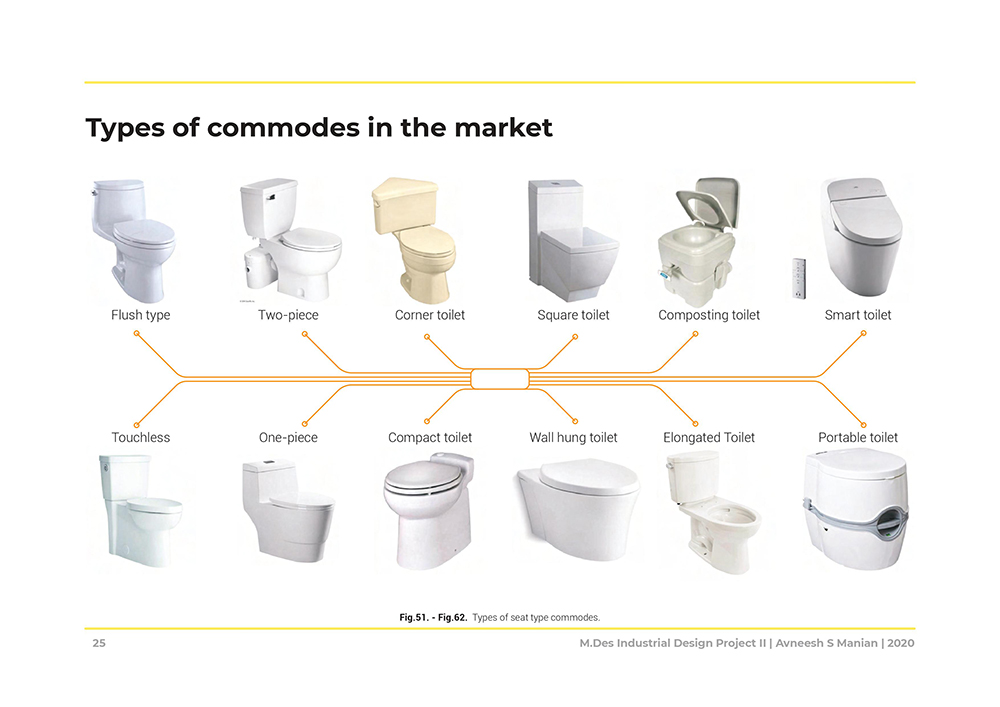 Types of commodes in the market

Flush type

Two-piece

Corner toilet

Square toilet

Composting toilet

Smart toilet

Touchless

One-piece

Compact toilet

Wall hung toilet

Elongated Toilet

Portable toilet

Fig.51. - Fig.62. Types of seat type commodes.

25

M.Des Industrial Design Project II | Avneesh S Manian | 2020